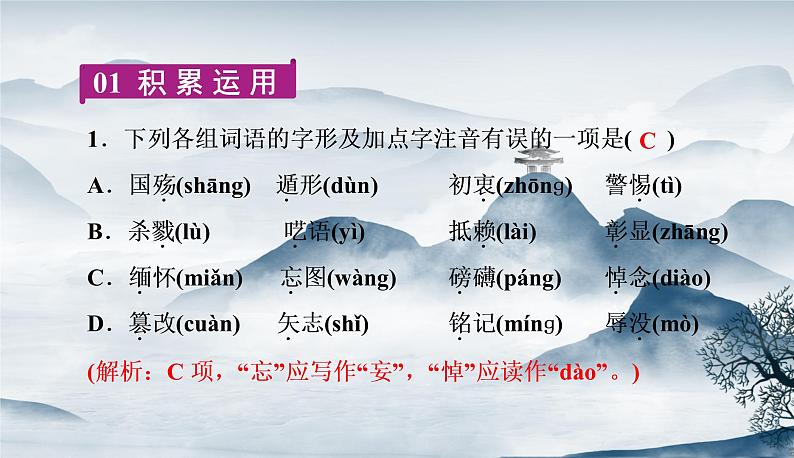 01 积累运用

1．下列各组词语的字形及加点字注音有误的一项是( C )

A．国殇(shāng)　遁形(dùn)　初衷(zhōng)　警惕(tì)

B．杀戮(lù)　呓语(yì)　抵赖(lài)　彰显(zhāng)

C．缅怀(miǎn)　忘图(wàng)　磅礴(páng)　悼念(diào)

D．篡改(cuàn)　矢志(shǐ)　铭记(míng)　辱没(mò)

(解析：C 项，“忘”应写作“妄”，“悼”应读作“dào”。)